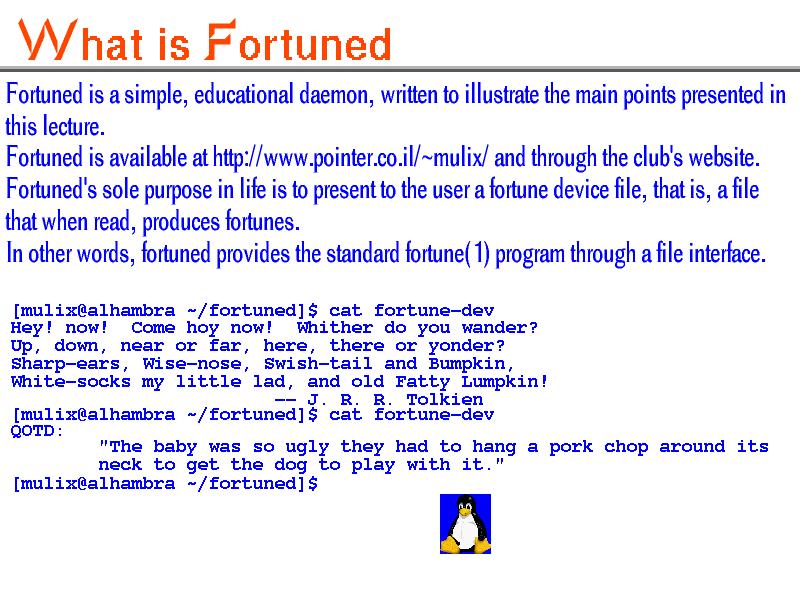 What is Fortuned

Fortuned is a simple, educational daemon, written to illustrate the main points presented in this lecture.
Fortuned is available at http://www.pointer.co.il/~mulix/ and through the club's website.
Fortuned's sole purpose in life is to present to the user a fortune device file, that is, a file that when read, produces fortunes.
In other words, fortuned provides the standard fortune(1) program through a file interface.

[mulix@alhambra ~/fortuned]$ cat fortune-dev
Hey! now! Come hoy now! Whither do you wander?
Up, down, near or far, here, there or yonder?
Sharp-ears, Wise-nose, Swish-tail and Bumpkin,
White-socks my little lad, and old Fatty Lumpkin!
-- J. R. R. Tolkien
[mulix@alhambra ~/fortuned]$ cat fortune-dev
QOTD:
"The baby was so ugly they had to hang a pork chop around its neck to get the dog to play with it."
[mulix@alhambra ~/fortuned]$